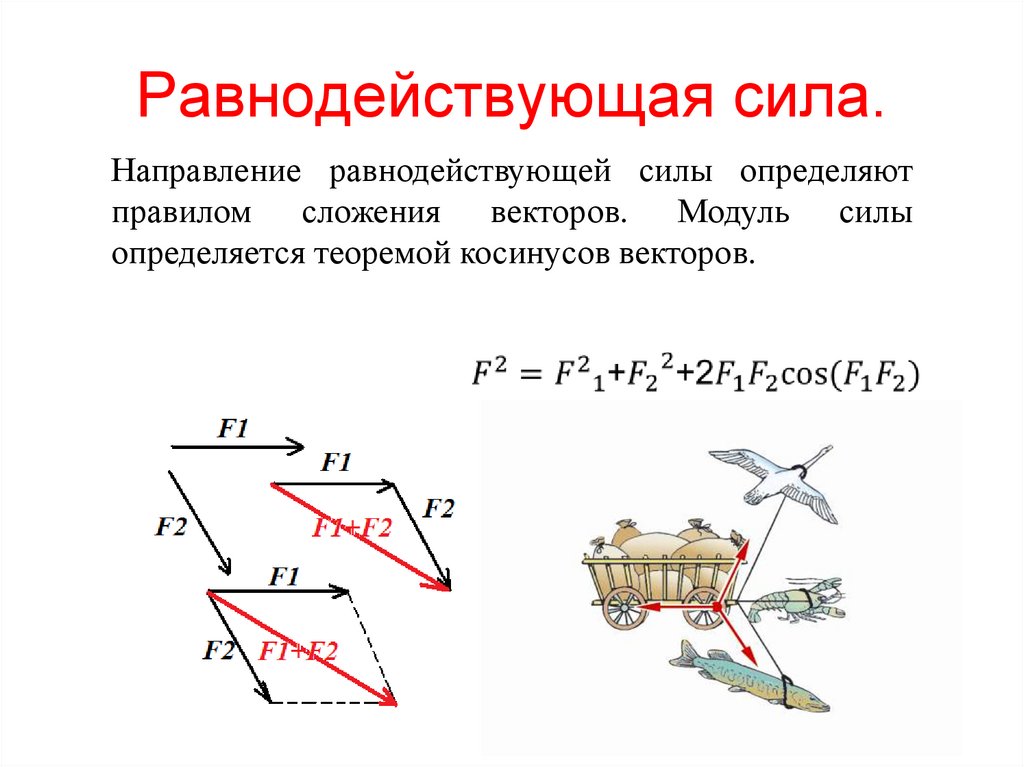 Равнодействующая сила.

Направление равнодействующей силы определяют правилом сложения векторов. Модуль силы определяется теоремой косинусов векторов.

$F^2 = F^2{}_1 + F_2{}^2 + 2F_1F_2\cos(F_1F_2)$

F1
F2
F1
F2
F1+F2
F1
F2
F1+F2